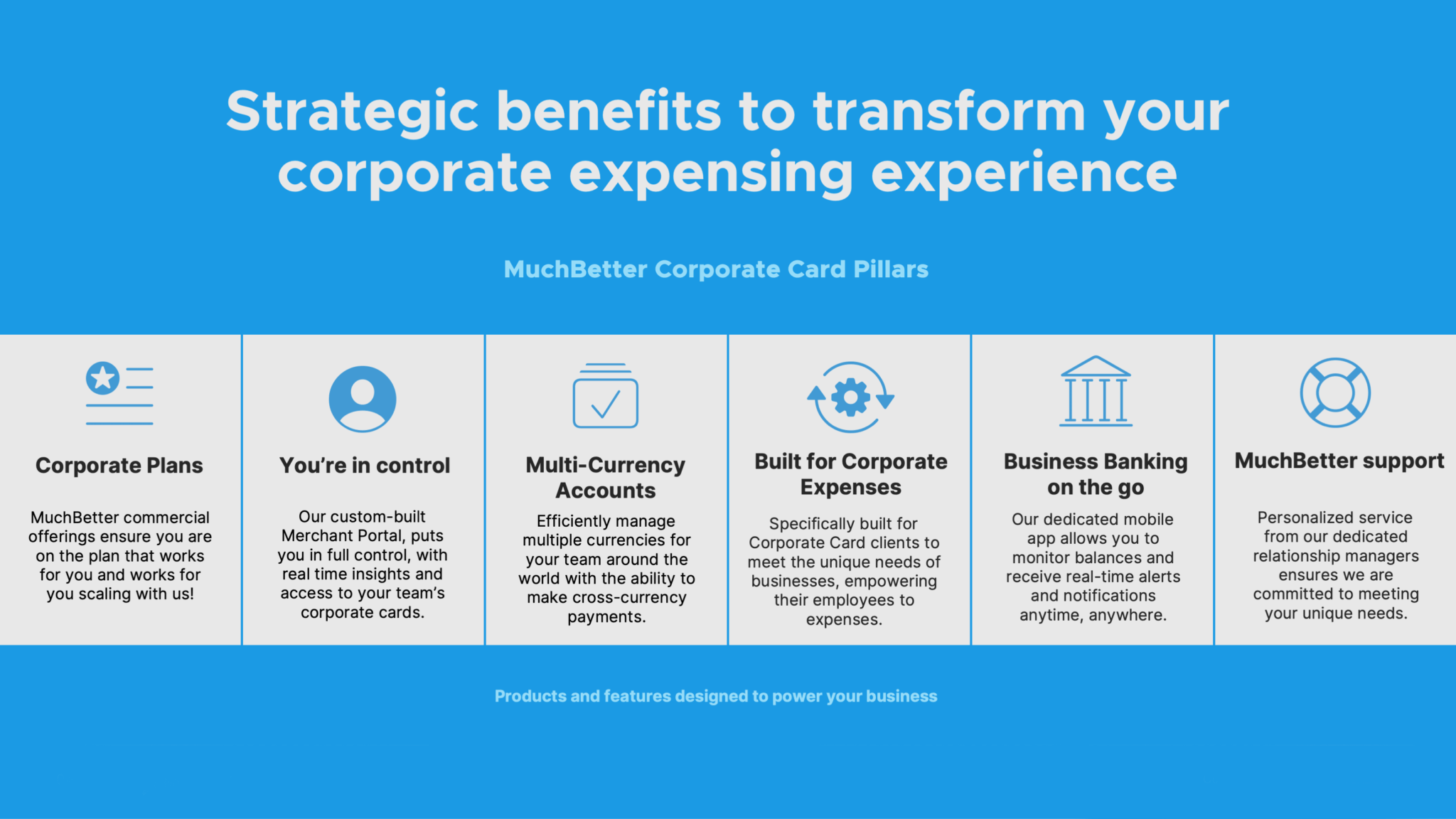 Strategic benefits to transform your corporate expensing experience

MuchBetter Corporate Card Pillars

Corporate Plans

MuchBetter commercial offerings ensure you are on the plan that works for you and works for you scaling with us!

You're in control

Our custom-built Merchant Portal, puts you in full control, with real time insights and access to your team's corporate cards.

Multi-Currency Accounts

Efficiently manage multiple currencies for your team around the world with the ability to make cross-currency payments.

Built for Corporate Expenses

Specifically built for Corporate Card clients to meet the unique needs of businesses, empowering their employees to expenses.

Business Banking on the go

Our dedicated mobile app allows you to monitor balances and receive real-time alerts and notifications anytime, anywhere.

MuchBetter support

Personalized service from our dedicated relationship managers ensures we are committed to meeting your unique needs.

Products and features designed to power your business